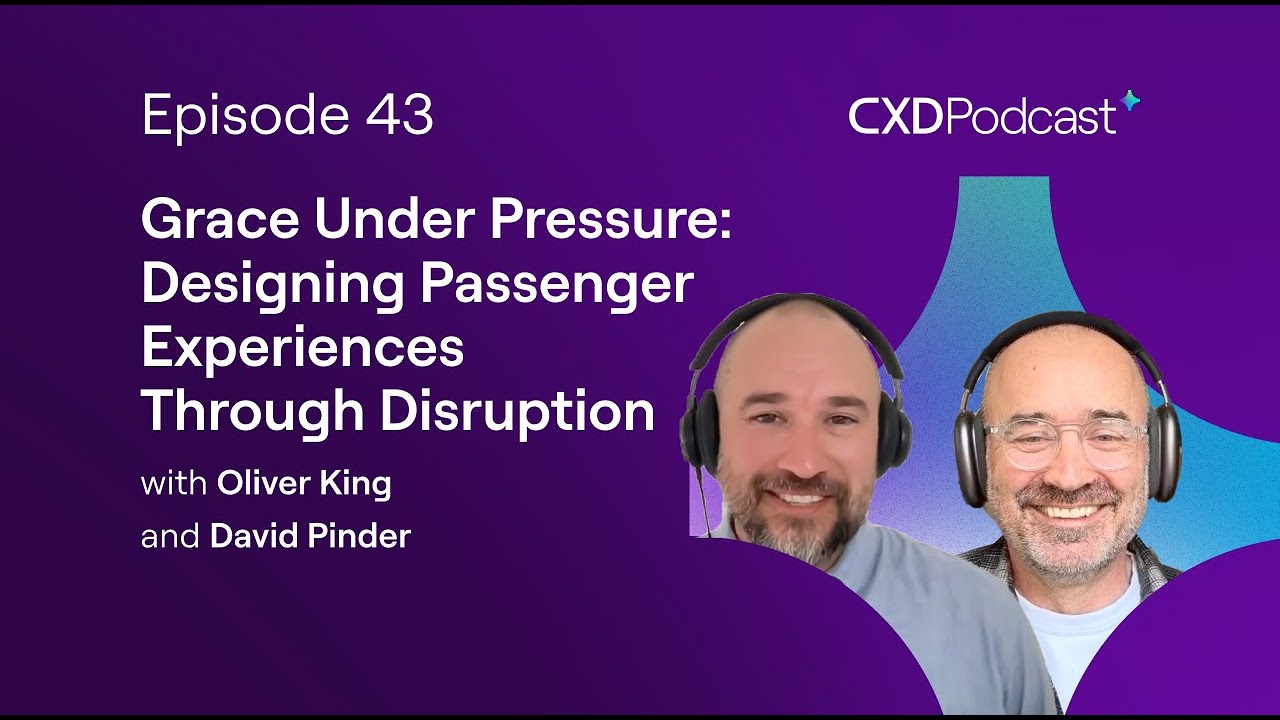 Episode 43

CXDPodcast

Grace Under Pressure: Designing Passenger Experiences Through Disruption

with Oliver King
and David Pinder